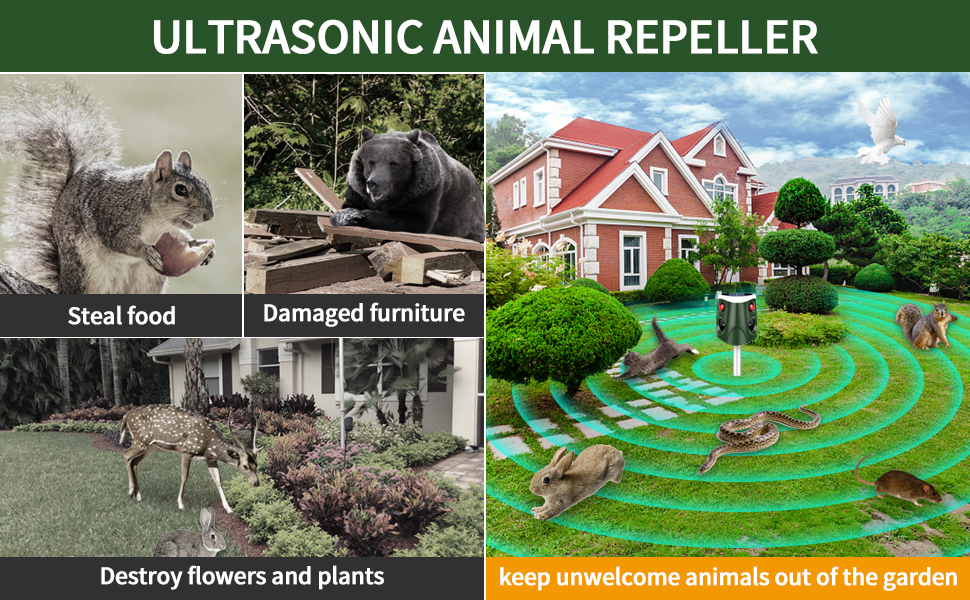 ULTRASONIC ANIMAL REPELLER

Steal food

Damaged furniture

Destroy flowers and plants

keep unwelcome animals out of the garden